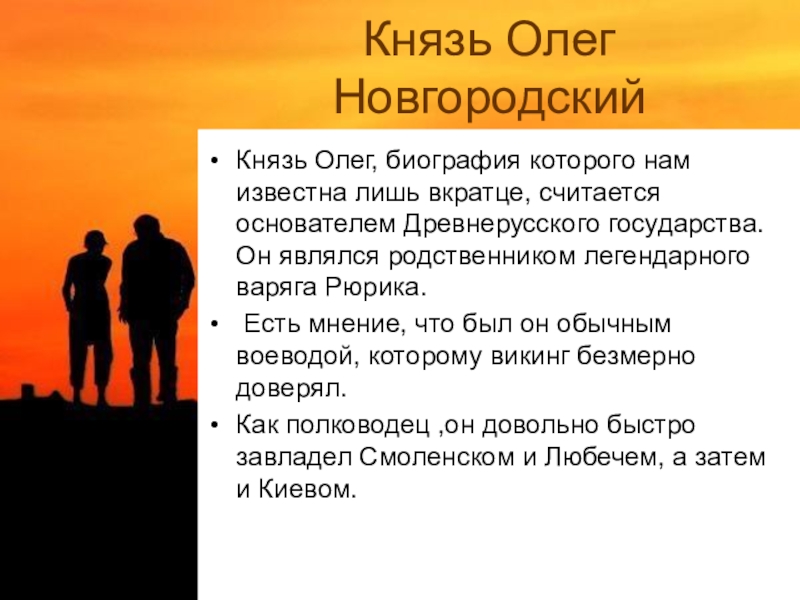 Князь Олег Новгородский

• Князь Олег, биография которого нам известна лишь вкратце, считается основателем Древнерусского государства. Он являлся родственником легендарного варяга Рюрика.
• Есть мнение, что был он обычным воеводой, которому викинг безмерно доверял.
• Как полководец ,он довольно быстро завладел Смоленском и Любечем, а затем и Киевом.